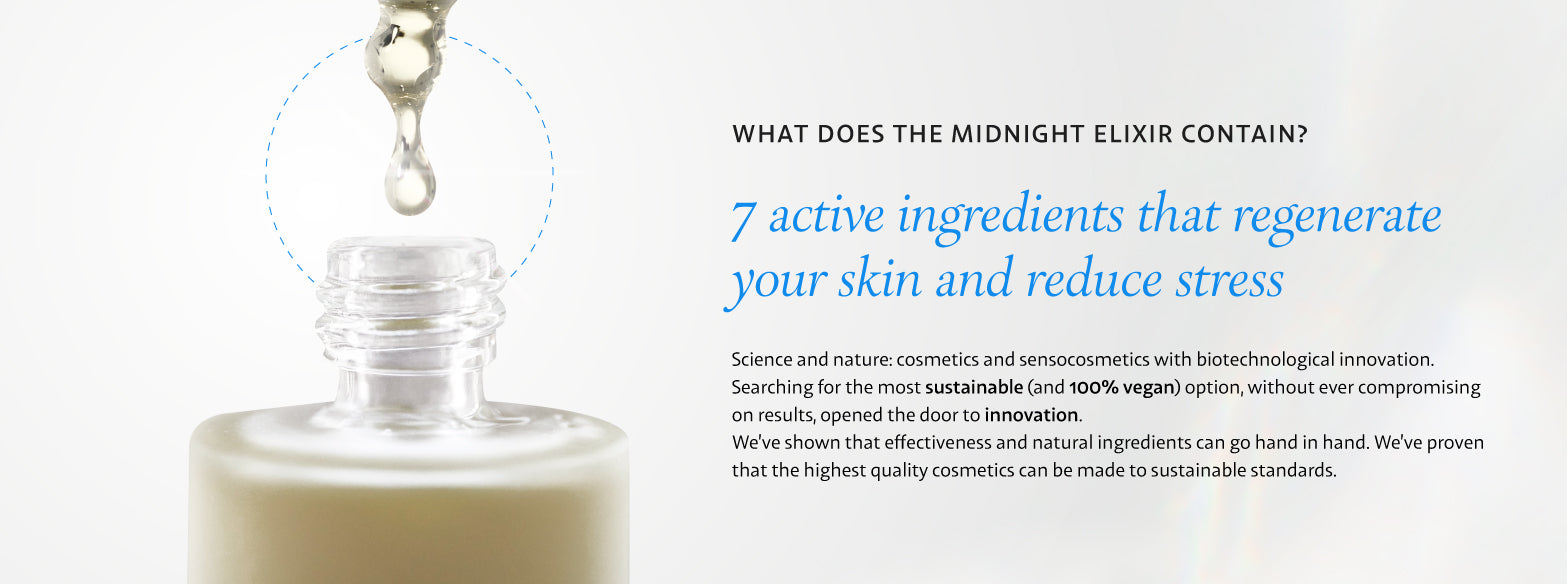 WHAT DOES THE MIDNIGHT ELIXIR CONTAIN?

7 active ingredients that regenerate your skin and reduce stress

Science and nature: cosmetics and sensocosmetics with biotechnological innovation. Searching for the most sustainable (and 100% vegan) option, without ever compromising on results, opened the door to innovation.
We've shown that effectiveness and natural ingredients can go hand in hand. We've proven that the highest quality cosmetics can be made to sustainable standards.